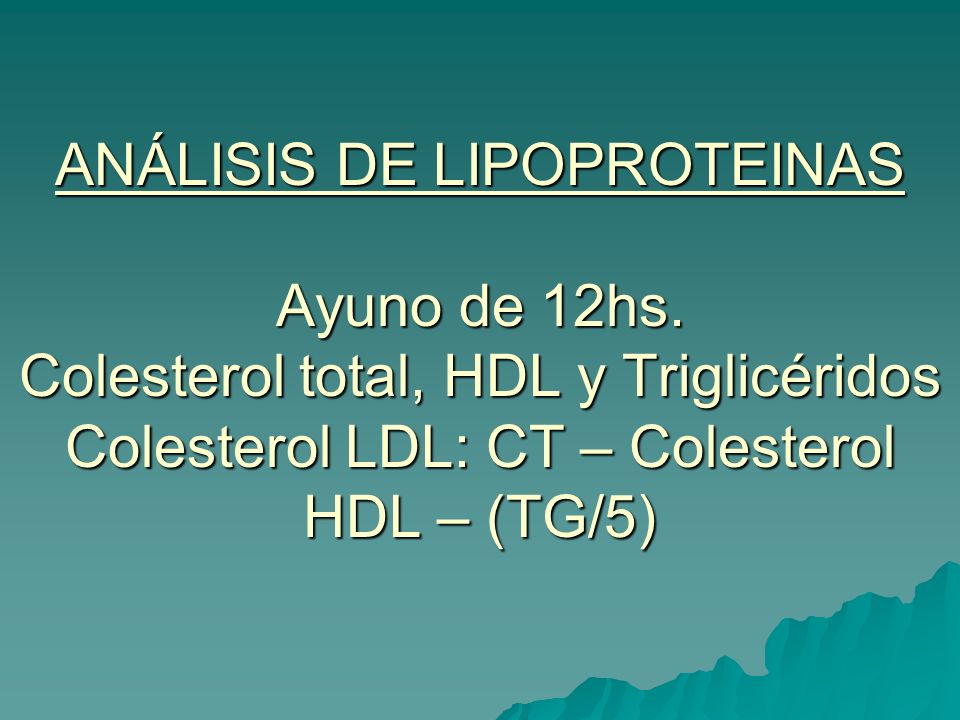 ANÁLISIS DE LIPOPROTEINAS

Ayuno de 12hs.
Colesterol total, HDL y Triglicéridos
Colesterol LDL: CT – Colesterol HDL – (TG/5)